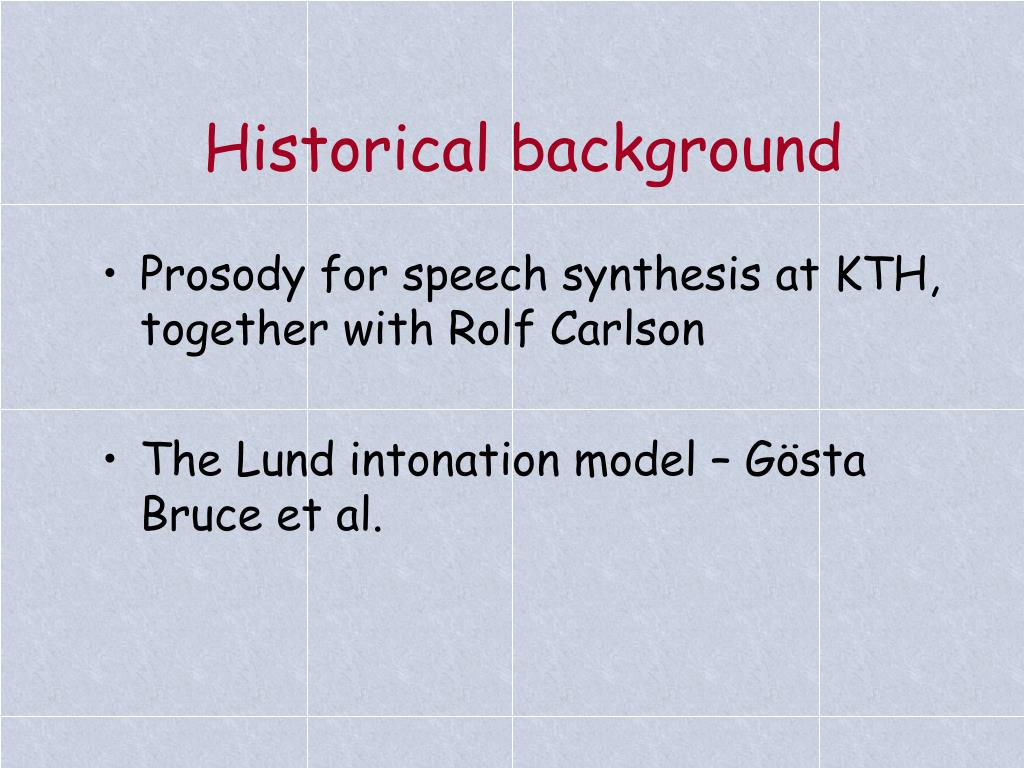 Historical background

• Prosody for speech synthesis at KTH, together with Rolf Carlson

• The Lund intonation model – Gösta Bruce et al.